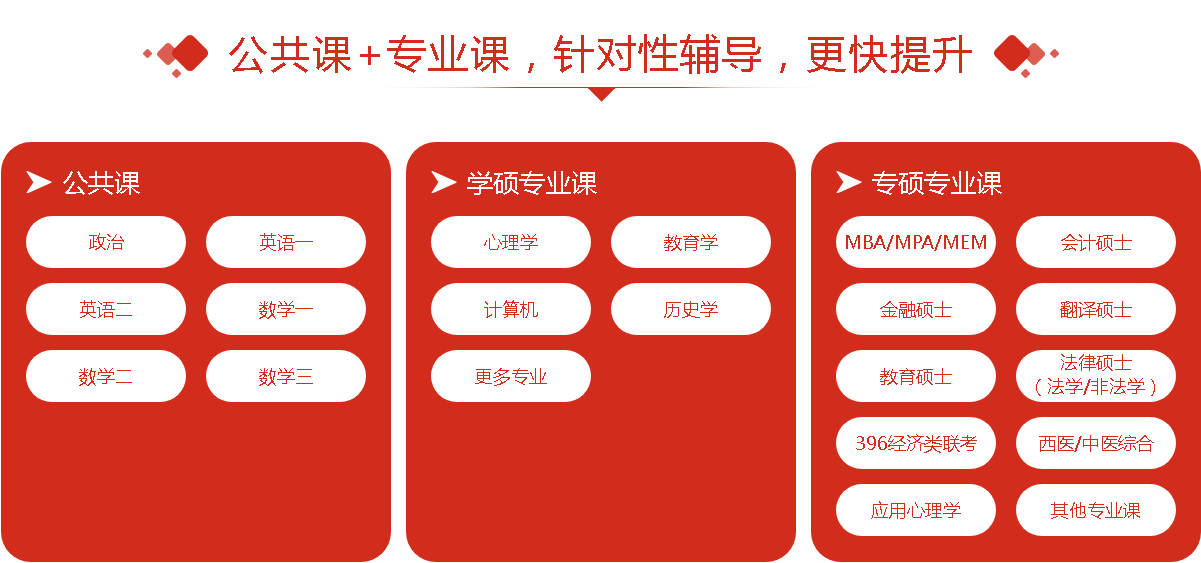 公共课+专业课，针对性辅导，更快提升

公共课

政治
英语一
英语二
数学一
数学二
数学三

学硕专业课

心理学
教育学
计算机
历史学
更多专业

专硕专业课

MBA/MPA/MEM
会计硕士
金融硕士
翻译硕士
教育硕士
法律硕士（法学/非法学）
396经济类联考
西医/中医综合
应用心理学
其他专业课